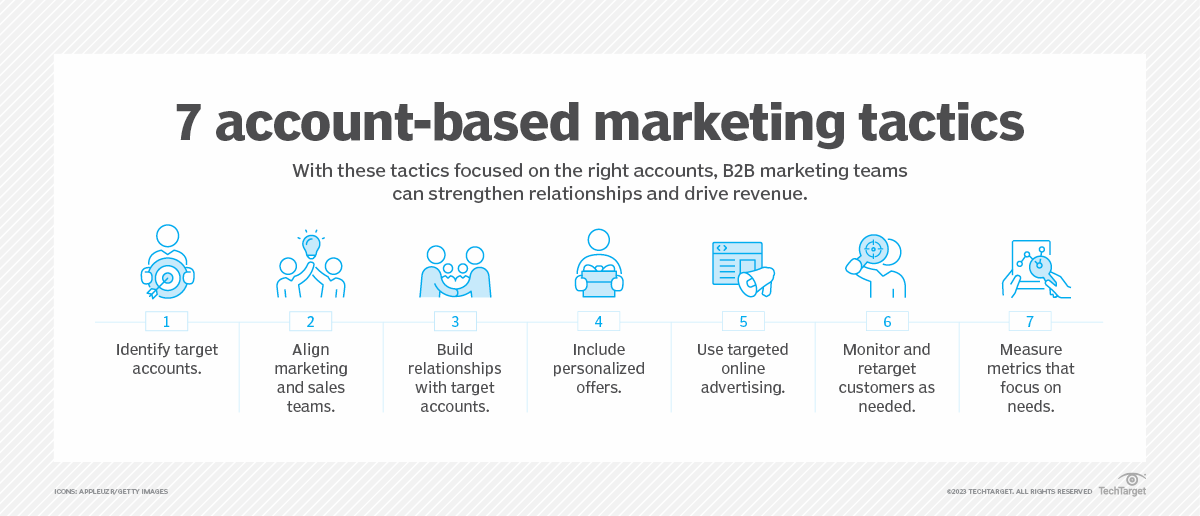 7 account-based marketing tactics

With these tactics focused on the right accounts, B2B marketing teams can strengthen relationships and drive revenue.

1
Identify target accounts.

2
Align marketing and sales teams.

3
Build relationships with target accounts.

4
Include personalized offers.

5
Use targeted online advertising.

6
Monitor and retarget customers as needed.

7
Measure metrics that focus on needs.

ICONS: APPLEUZR/GETTY IMAGES

©2023 TECHTARGET. ALL RIGHTS RESERVED TechTarget